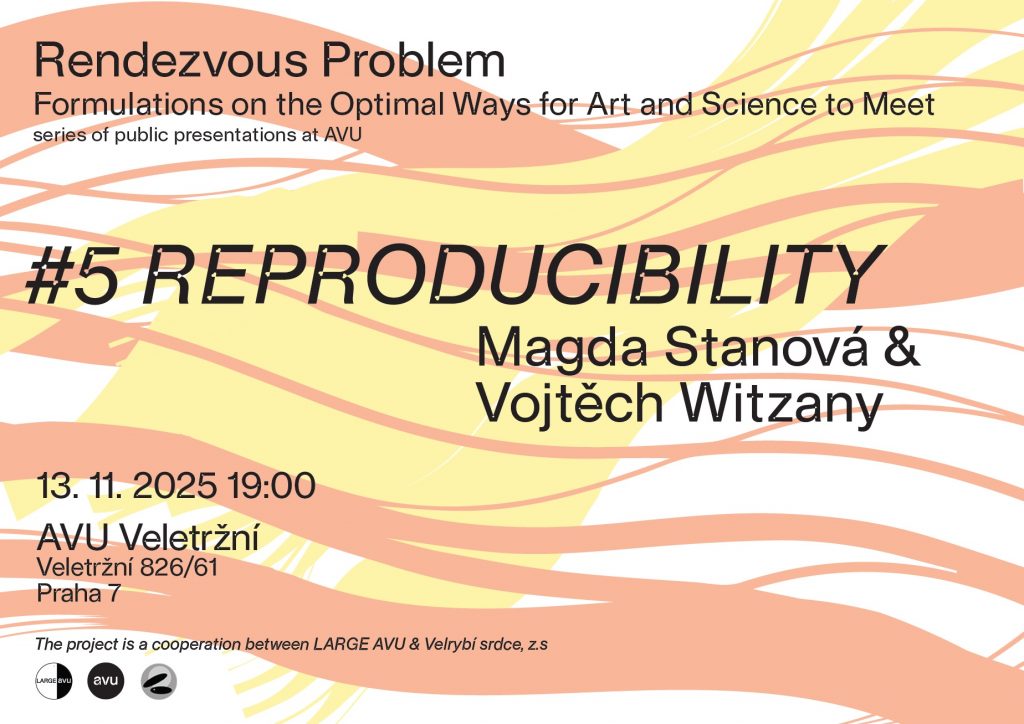 Rendezvous Problem
Formulations on the Optimal Ways for Art and Science to Meet
series of public presentations at AVU

#5 REPRODUCIBILITY

Magda Stanová &
Vojtěch Witzany

13. 11. 2025 19:00

AVU Veletržní
Veletržní 826/61
Praha 7

The project is a cooperation between LARGE AVU & Velrybí srdce, z.s

LARGE AVU

avu